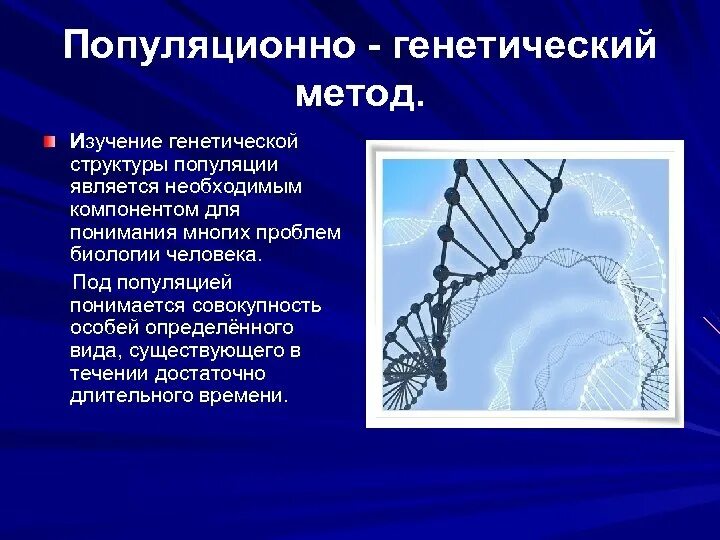 Популяционно - генетический метод.

Изучение генетической структуры популяции является необходимым компонентом для понимания многих проблем биологии человека.

Под популяцией понимается совокупность особей определённого вида, существующего в течении достаточно длительного времени.